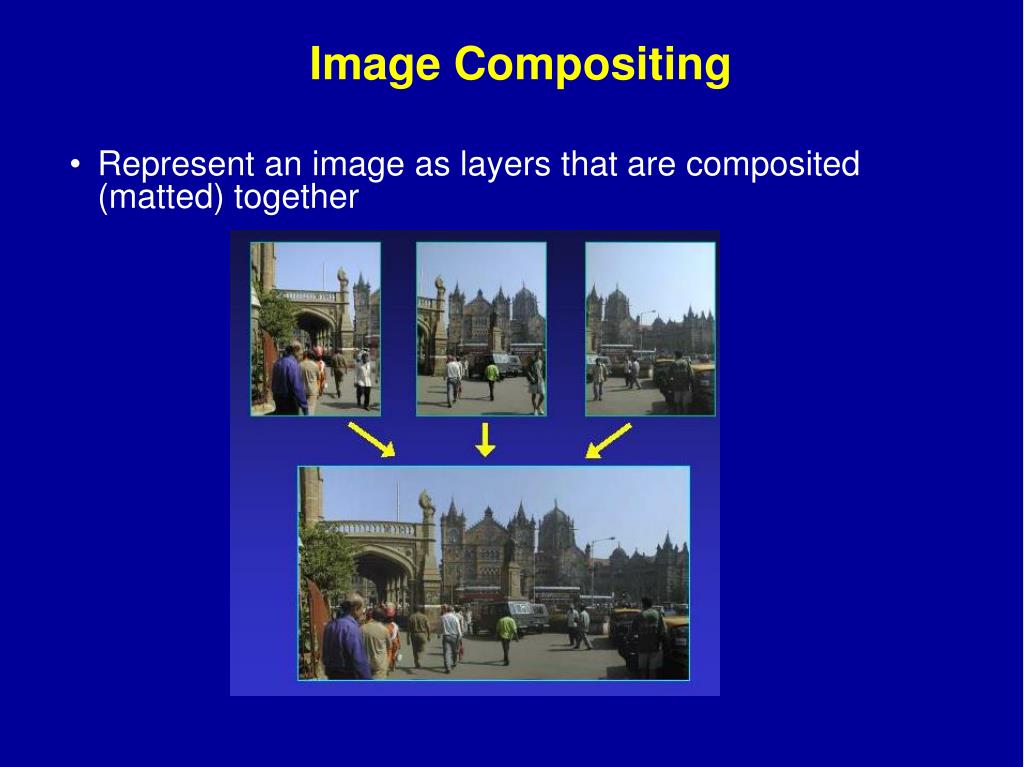 Image Compositing

• Represent an image as layers that are composited (matted) together